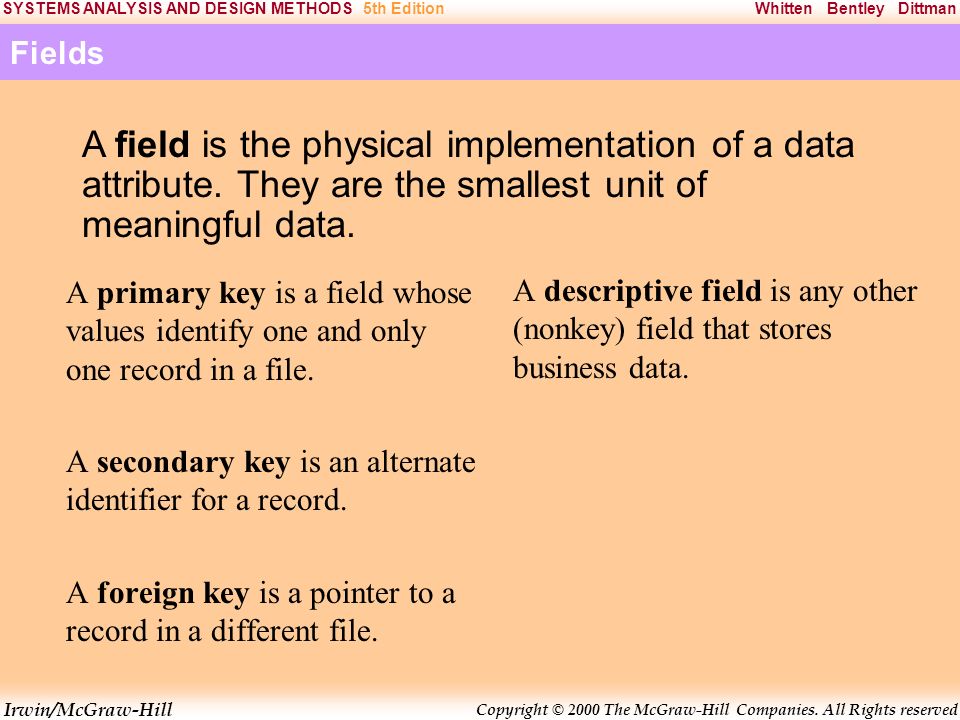 SYSTEMS ANALYSIS AND DESIGN METHODS 5th Edition Whitten Bentley Dittman

Fields

A field is the physical implementation of a data attribute. They are the smallest unit of meaningful data.

A primary key is a field whose values identify one and only one record in a file.

A secondary key is an alternate identifier for a record.

A foreign key is a pointer to a record in a different file.

A descriptive field is any other (nonkey) field that stores business data.

Irwin/McGraw-Hill Copyright © 2000 The McGraw-Hill Companies. All Rights reserved